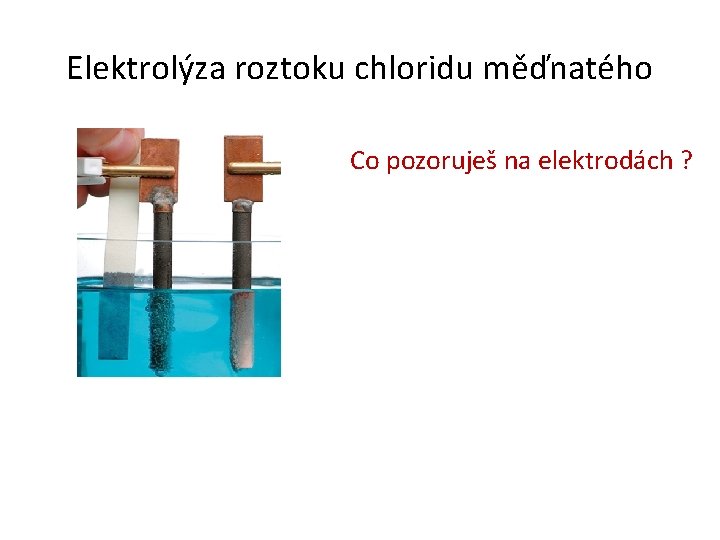 Elektrolýza roztoku chloridu měďnatého

Co pozoruješ na elektrodách ?